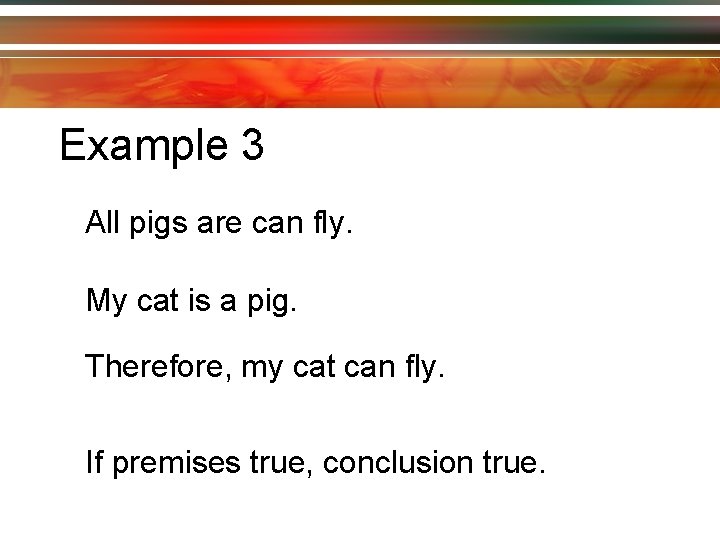 Example 3

All pigs are can fly.

My cat is a pig.

Therefore, my cat can fly.

If premises true, conclusion true.